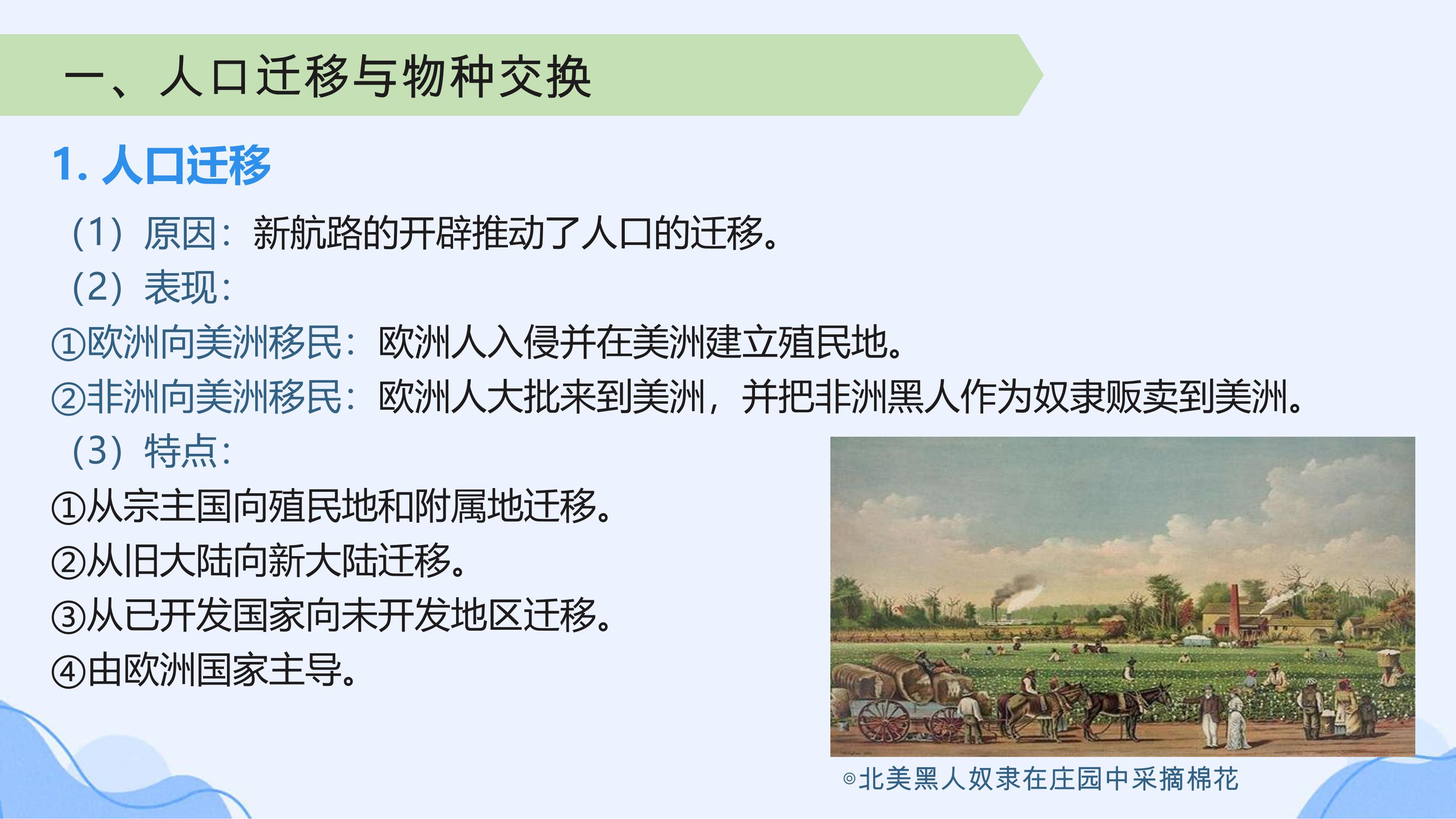 一、人口迁移与物种交换

1. 人口迁移

（1）原因：新航路的开辟推动了人口的迁移。

（2）表现：

①欧洲向美洲移民：欧洲人入侵并在美洲建立殖民地。

②非洲向美洲移民：欧洲人大批来到美洲，并把非洲黑人作为奴隶贩卖到美洲。

（3）特点：

①从宗主国向殖民地和附属地迁移。

②从旧大陆向新大陆迁移。

③从已开发国家向未开发地区迁移。

④由欧洲国家主导。

◎北美黑人奴隶在庄园中采摘棉花